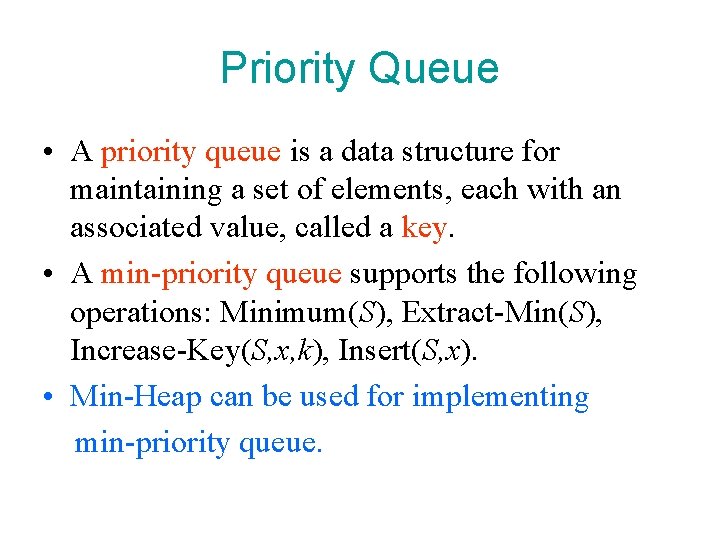 Priority Queue

• A priority queue is a data structure for maintaining a set of elements, each with an associated value, called a key.

• A min-priority queue supports the following operations: Minimum($S$), Extract-Min($S$), Increase-Key($S,x,k$), Insert($S,x$).

• Min-Heap can be used for implementing min-priority queue.